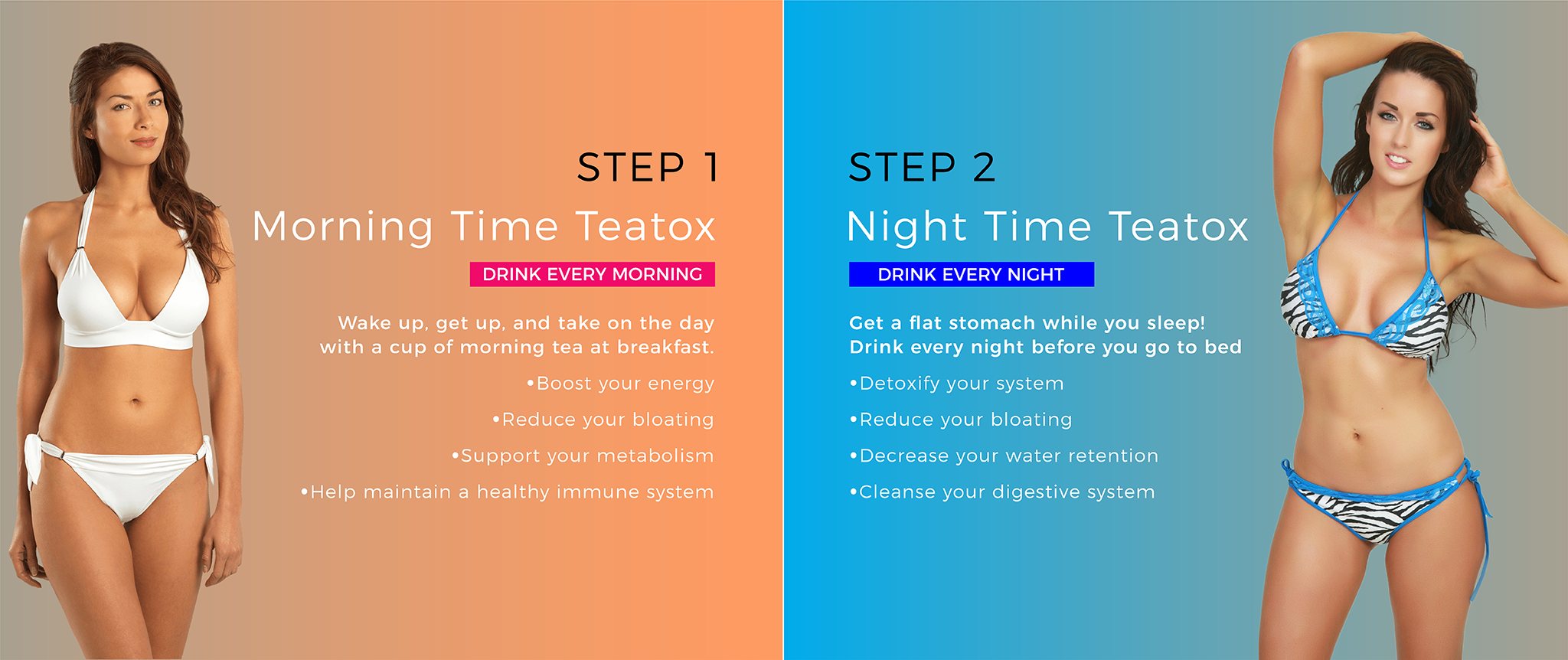 STEP 1

Morning Time Teatox

DRINK EVERY MORNING

Wake up, get up, and take on the day with a cup of morning tea at breakfast.

•Boost your energy

•Reduce your bloating

•Support your metabolism

•Help maintain a healthy immune system

STEP 2

Night Time Teatox

DRINK EVERY NIGHT

Get a flat stomach while you sleep! Drink every night before you go to bed

•Detoxify your system

•Reduce your bloating

•Decrease your water retention

•Cleanse your digestive system